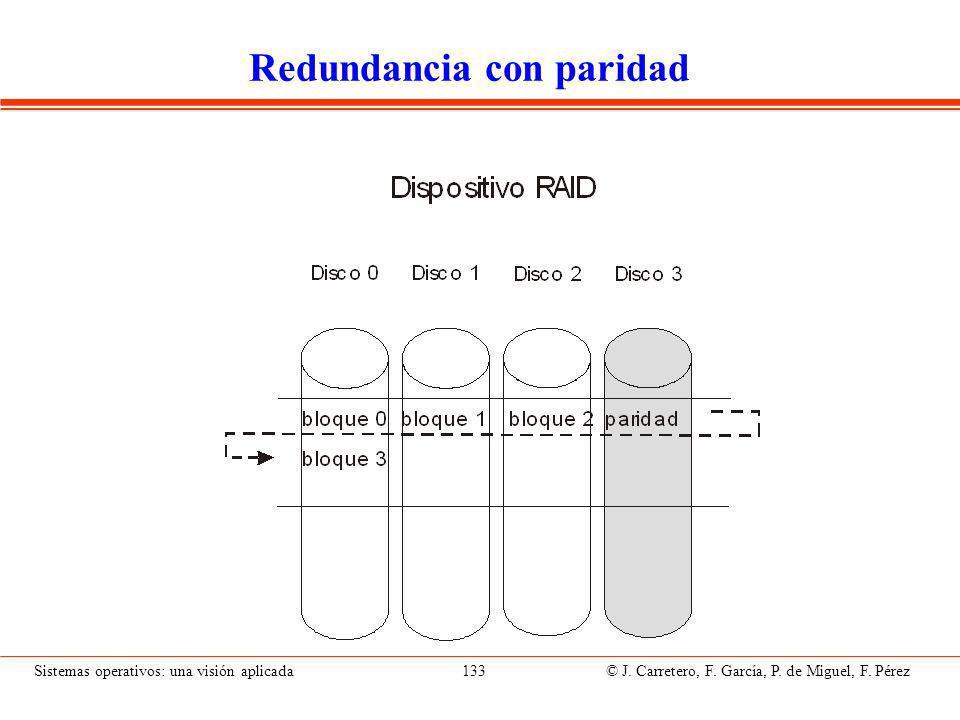 Redundancia con paridad

Dispositivo RAID

Disco 0 Disco 1 Disco 2 Disco 3

bloque 0 bloque 1 bloque 2 paridad

bloque 3

Sistemas operativos: una visión aplicada 133 © J. Carretero, F. García, P. de Miguel, F. Pérez